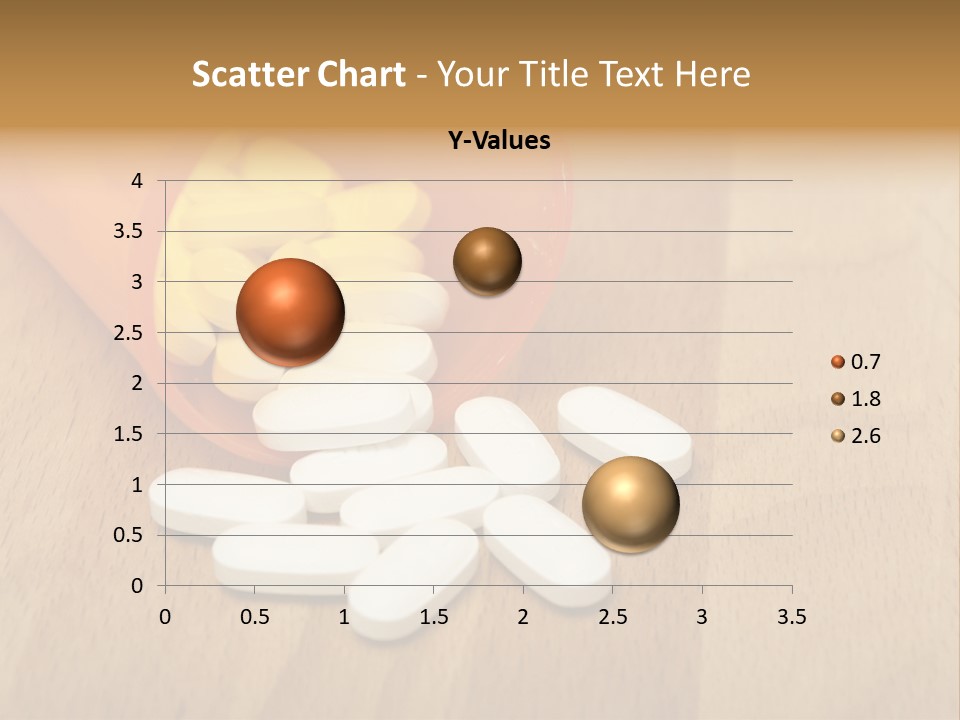 Scatter Chart - Your Title Text Here

Y-Values

4
3.5
3
2.5
2
1.5
1
0.5
0

0 0.5 1 1.5 2 2.5 3 3.5

0.7
1.8
2.6